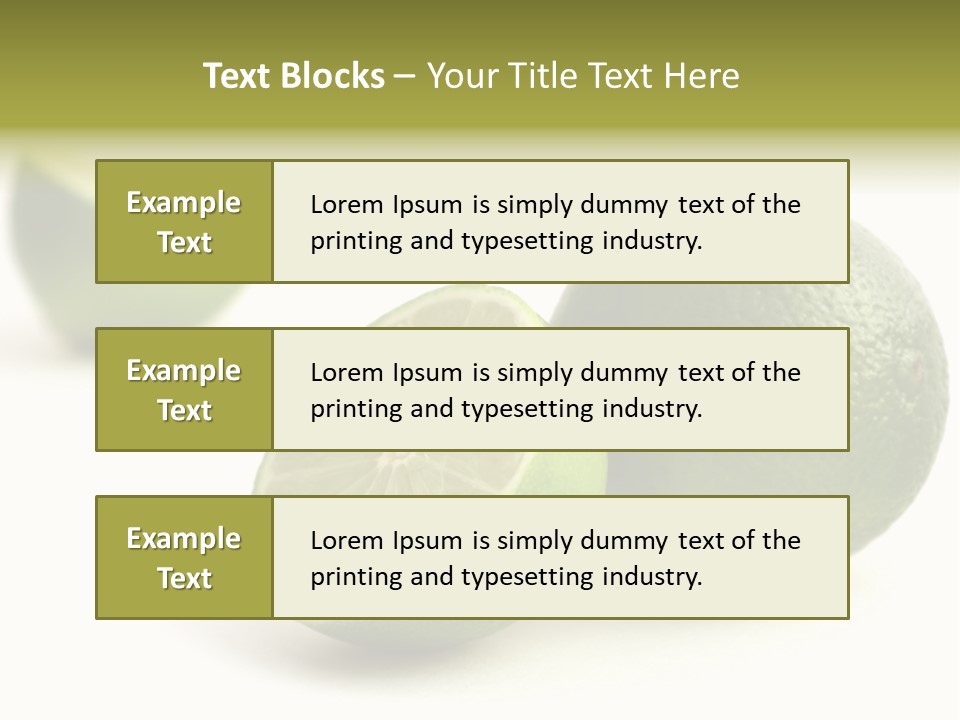 Text Blocks – Your Title Text Here

Example Text

Lorem Ipsum is simply dummy text of the printing and typesetting industry.

Example Text

Lorem Ipsum is simply dummy text of the printing and typesetting industry.

Example Text

Lorem Ipsum is simply dummy text of the printing and typesetting industry.